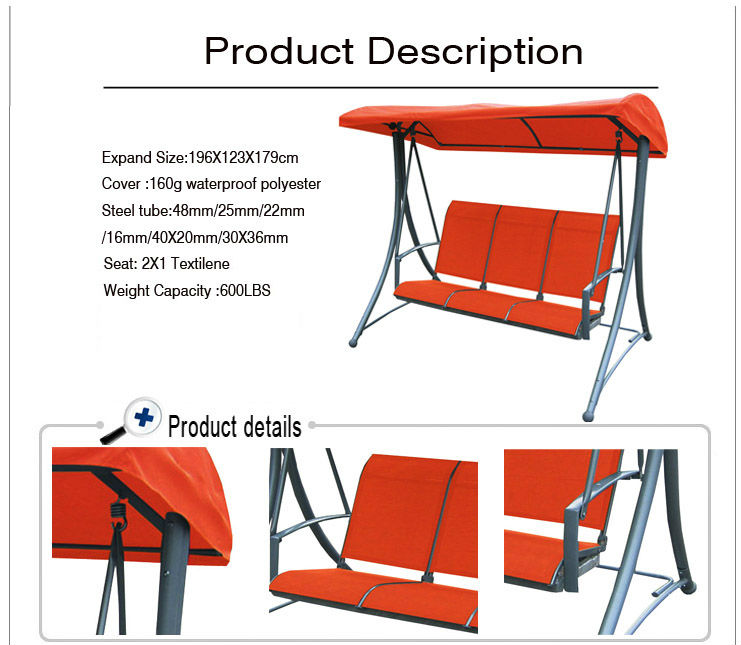 Product Description

Expand Size:196X123X179cm
Cover :160g waterproof polyester
Steel tube:48mm/25mm/22mm /16mm/40X20mm/30X36mm
Seat: 2X1 Textilene
Weight Capacity :600LBS

Product details